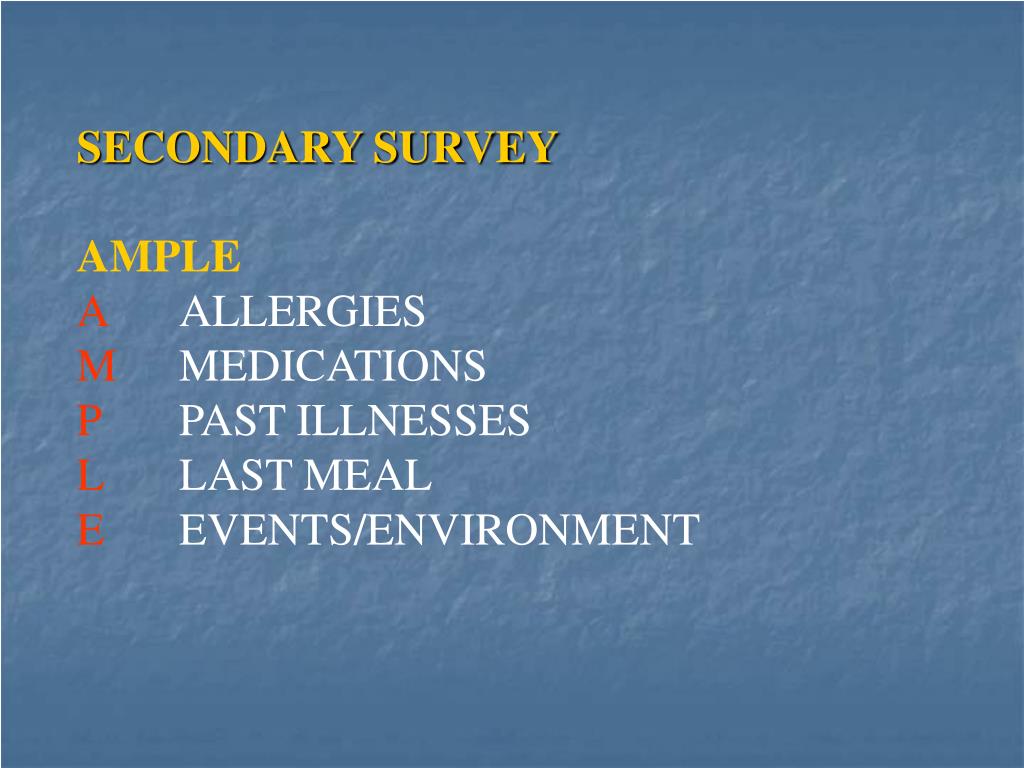 SECONDARY SURVEY

AMPLE
A ALLERGIES
M MEDICATIONS
P PAST ILLNESSES
L LAST MEAL
E EVENTS/ENVIRONMENT